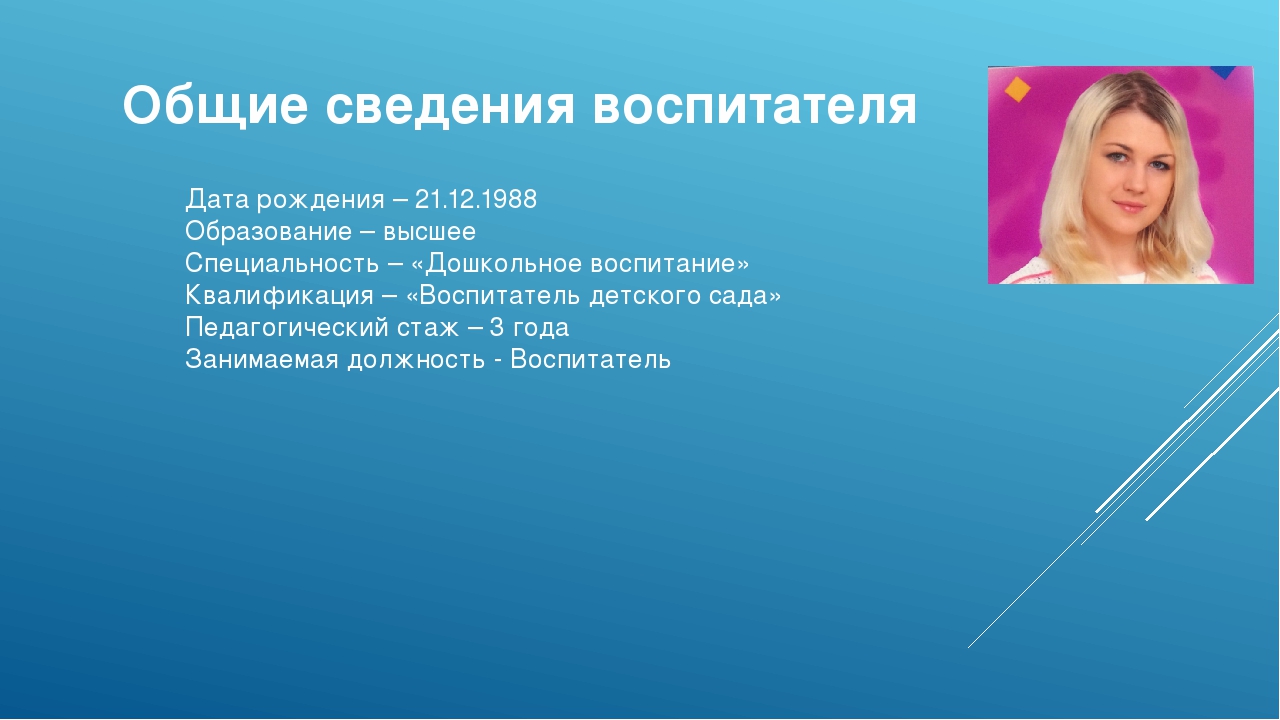 Общие сведения воспитателя

Дата рождения – 21.12.1988
Образование – высшее
Специальность – «Дошкольное воспитание»
Квалификация – «Воспитатель детского сада»
Педагогический стаж – 3 года
Занимаемая должность - Воспитатель